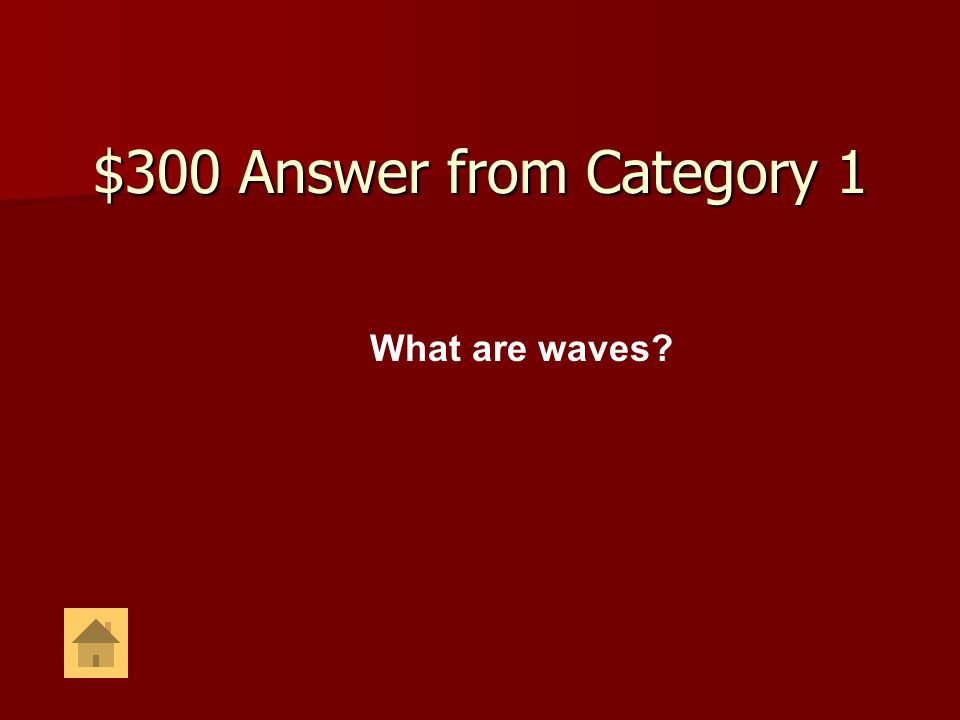 \$300 Answer from Category 1

What are waves?